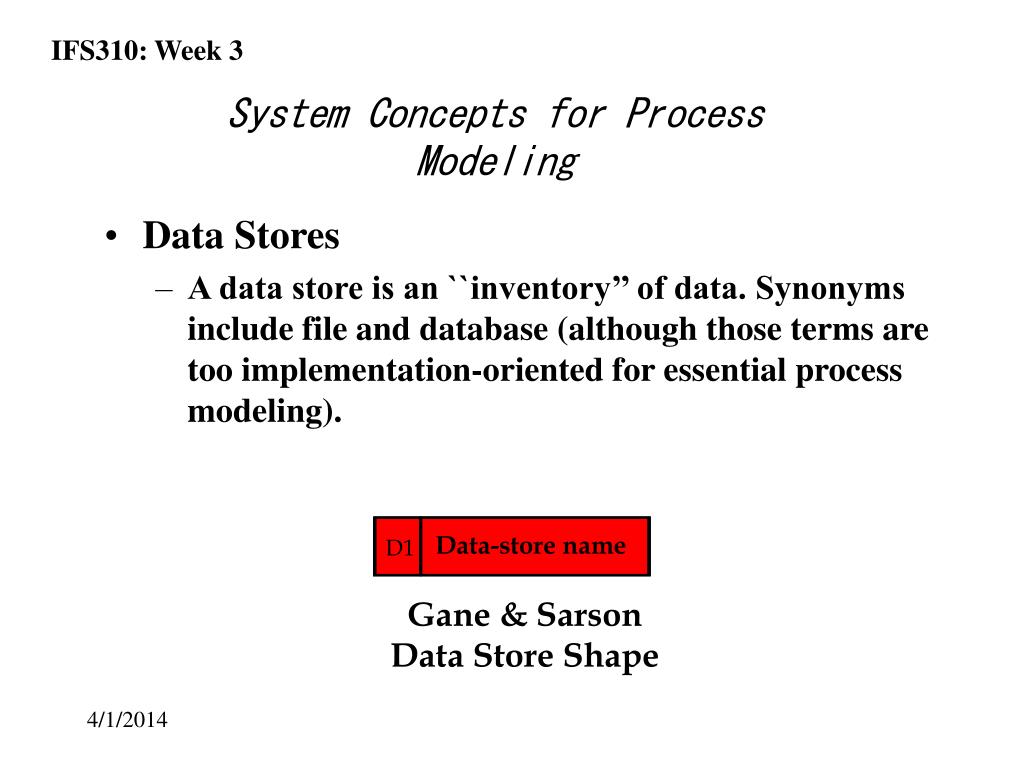 IFS310: Week 3

System Concepts for Process Modeling

• Data Stores
– A data store is an ``inventory” of data. Synonyms include file and database (although those terms are too implementation-oriented for essential process modeling).

D1 Data-store name

Gane & Sarson
Data Store Shape

4/1/2014